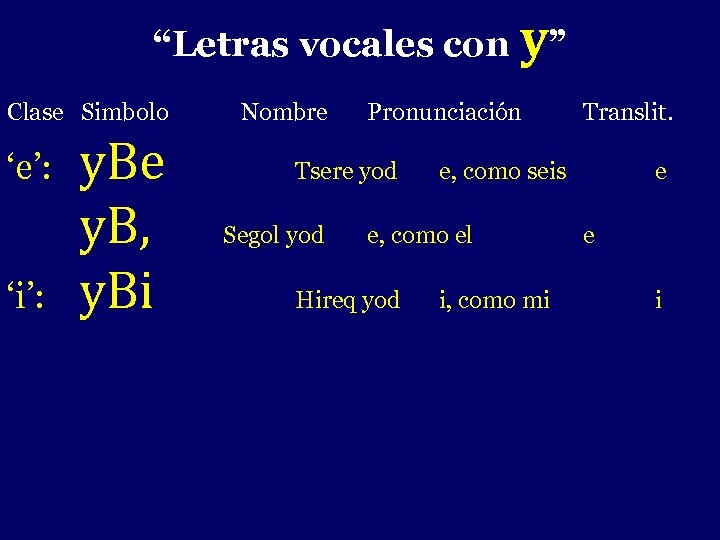 “Letras vocales con y”

| Clase | Simbolo | Nombre | Pronunciación | Translit. |
|---|---|---|---|---|
| ‘e’: | yBe | Tsere yod | e, como seis | e |
| | yB, | Segol yod | e, como el | e |
| ‘i’: | yBi | Hireq yod | i, como mi | i |